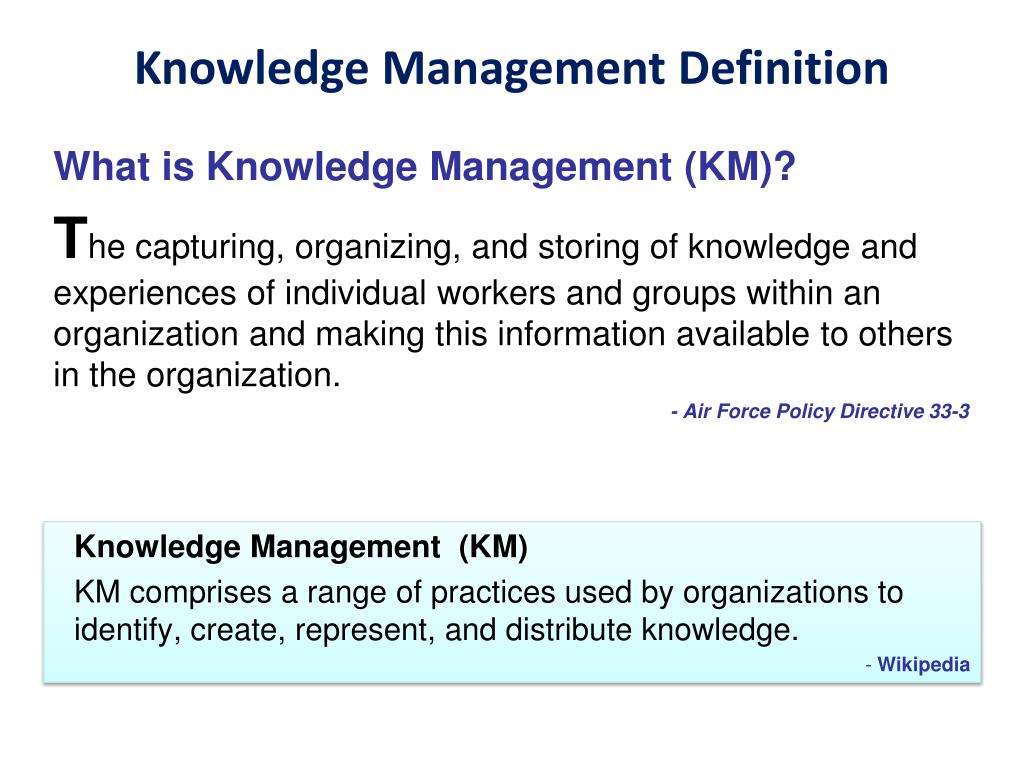 Knowledge Management Definition

What is Knowledge Management (KM)?

The capturing, organizing, and storing of knowledge and experiences of individual workers and groups within an organization and making this information available to others in the organization.

- Air Force Policy Directive 33-3

Knowledge Management (KM)

KM comprises a range of practices used by organizations to identify, create, represent, and distribute knowledge.

- Wikipedia